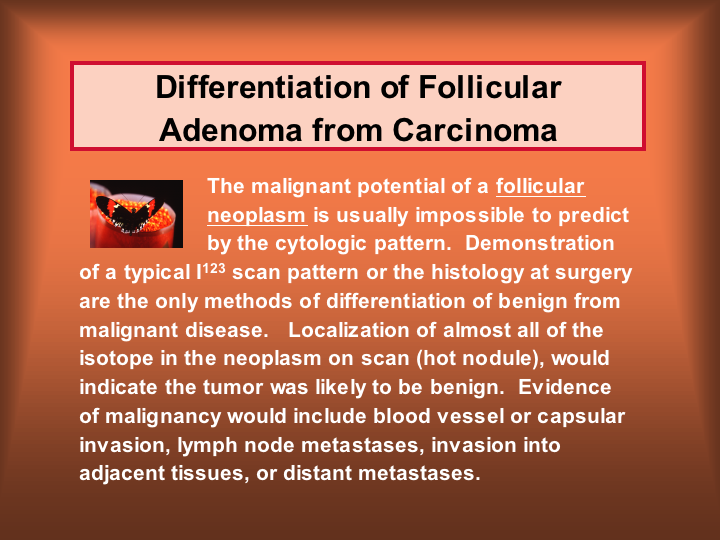 Differentiation of Follicular Adenoma from Carcinoma

The malignant potential of a follicular neoplasm is usually impossible to predict by the cytologic pattern. Demonstration of a typical $I^{123}$ scan pattern or the histology at surgery are the only methods of differentiation of benign from malignant disease. Localization of almost all of the isotope in the neoplasm on scan (hot nodule), would indicate the tumor was likely to be benign. Evidence of malignancy would include blood vessel or capsular invasion, lymph node metastases, invasion into adjacent tissues, or distant metastases.